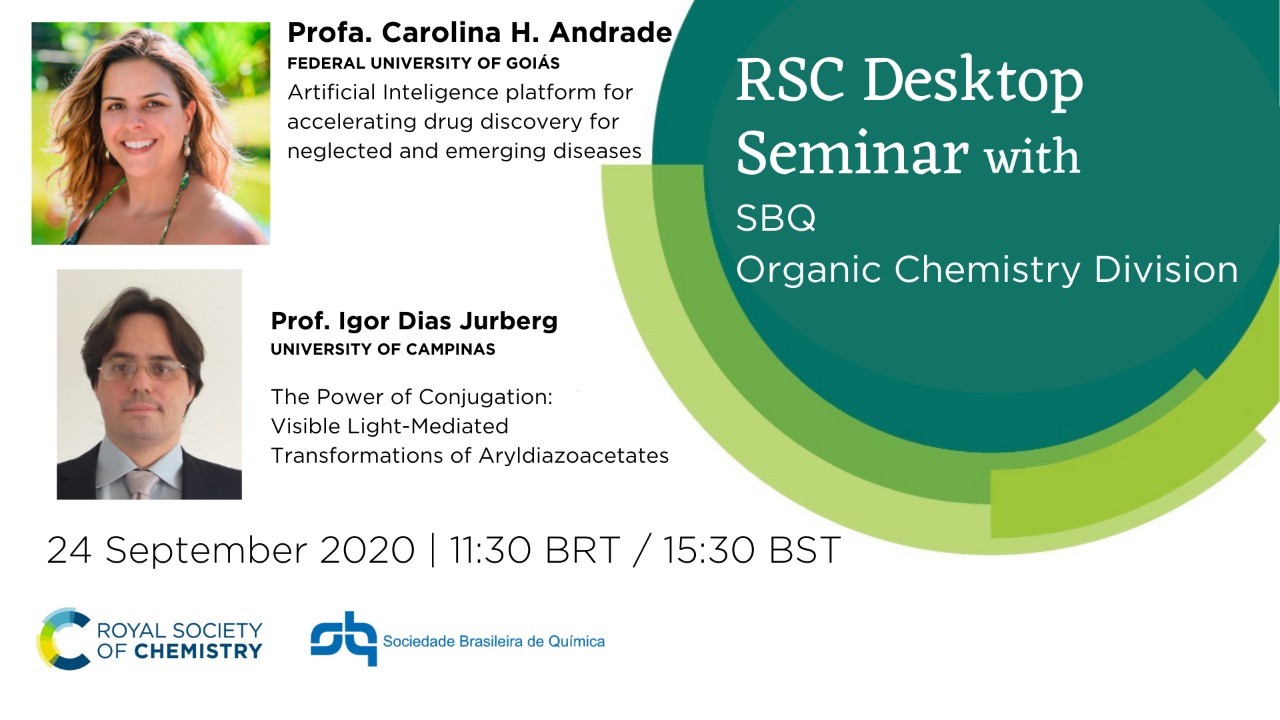 Profa. Carolina H. Andrade
FEDERAL UNIVERSITY OF GOIÁS
Artificial Inteligence platform for accelerating drug discovery for neglected and emerging diseases

RSC Desktop Seminar with
SBQ
Organic Chemistry Division

Prof. Igor Dias Jurberg
UNIVERSITY OF CAMPINAS
The Power of Conjugation: Visible Light-Mediated Transformations of Aryldiazoacetates

24 September 2020 | 11:30 BRT / 15:30 BST

ROYAL SOCIETY OF CHEMISTRY

Sociedade Brasileira de Química